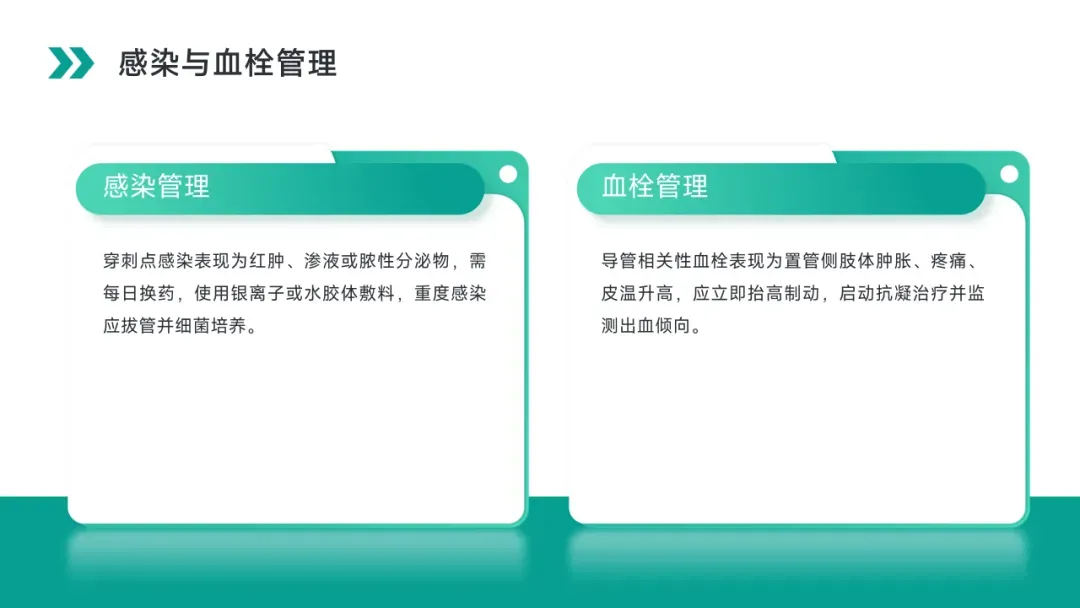 感染与血栓管理

感染管理

穿刺点感染表现为红肿、渗液或脓性分泌物，需每日换药，使用银离子或水胶体敷料，重度感染应拔管并细菌培养。

血栓管理

导管相关性血栓表现为置管侧肢体肿胀、疼痛、皮温升高，应立即抬高制动，启动抗凝治疗并监测出血倾向。